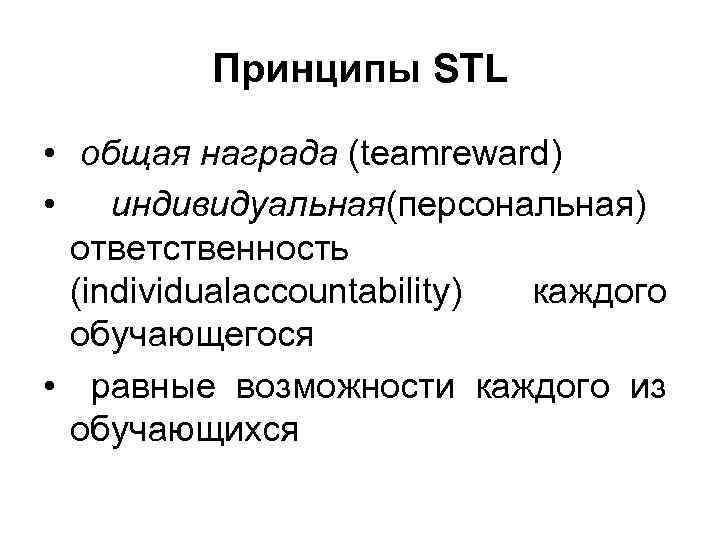 Принципы STL

• общая награда (teamreward)
• индивидуальная(персональная) ответственность (individualaccountability) каждого обучающегося
• равные возможности каждого из обучающихся